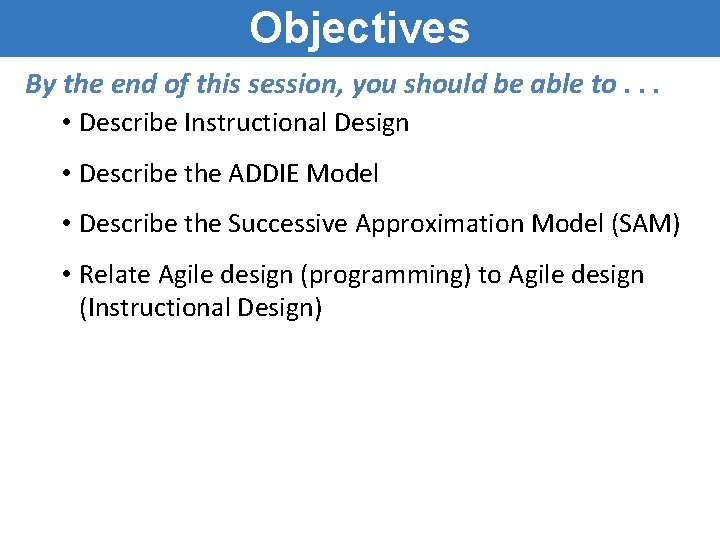 Objectives

By the end of this session, you should be able to . . .

• Describe Instructional Design
• Describe the ADDIE Model
• Describe the Successive Approximation Model (SAM)
• Relate Agile design (programming) to Agile design (Instructional Design)